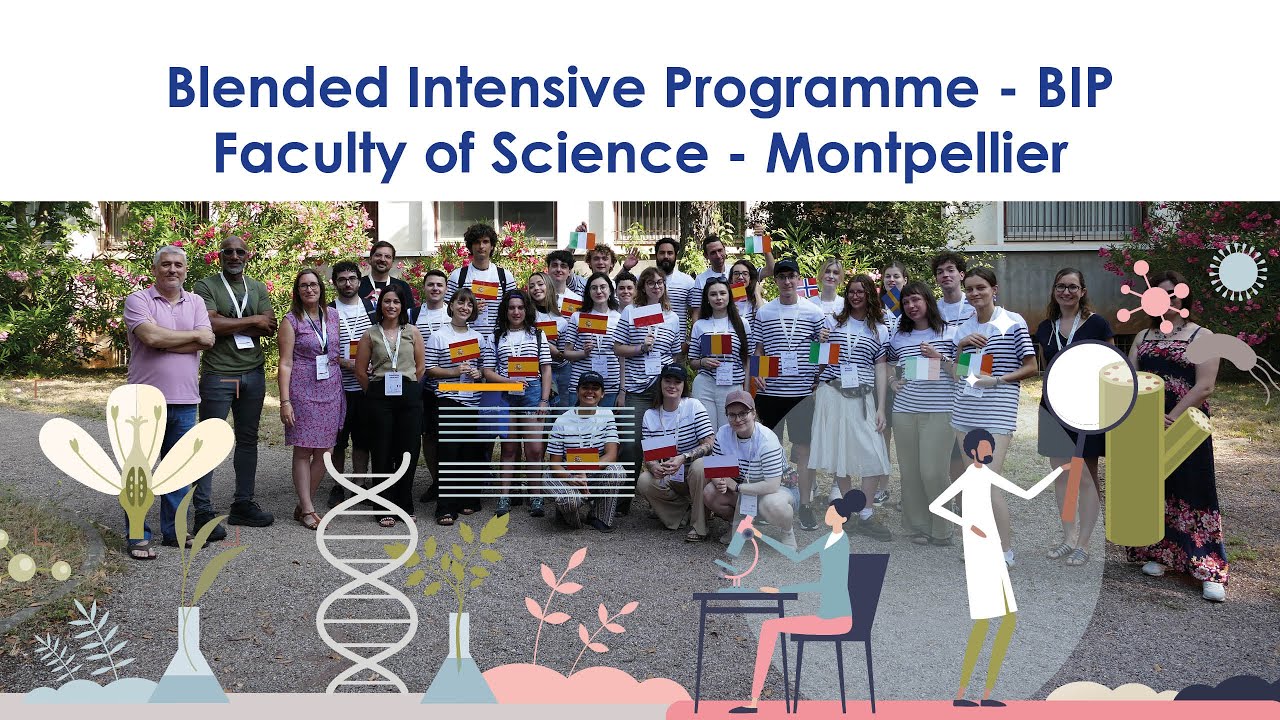 Blended Intensive Programme - BIP
Faculty of Science - Montpellier